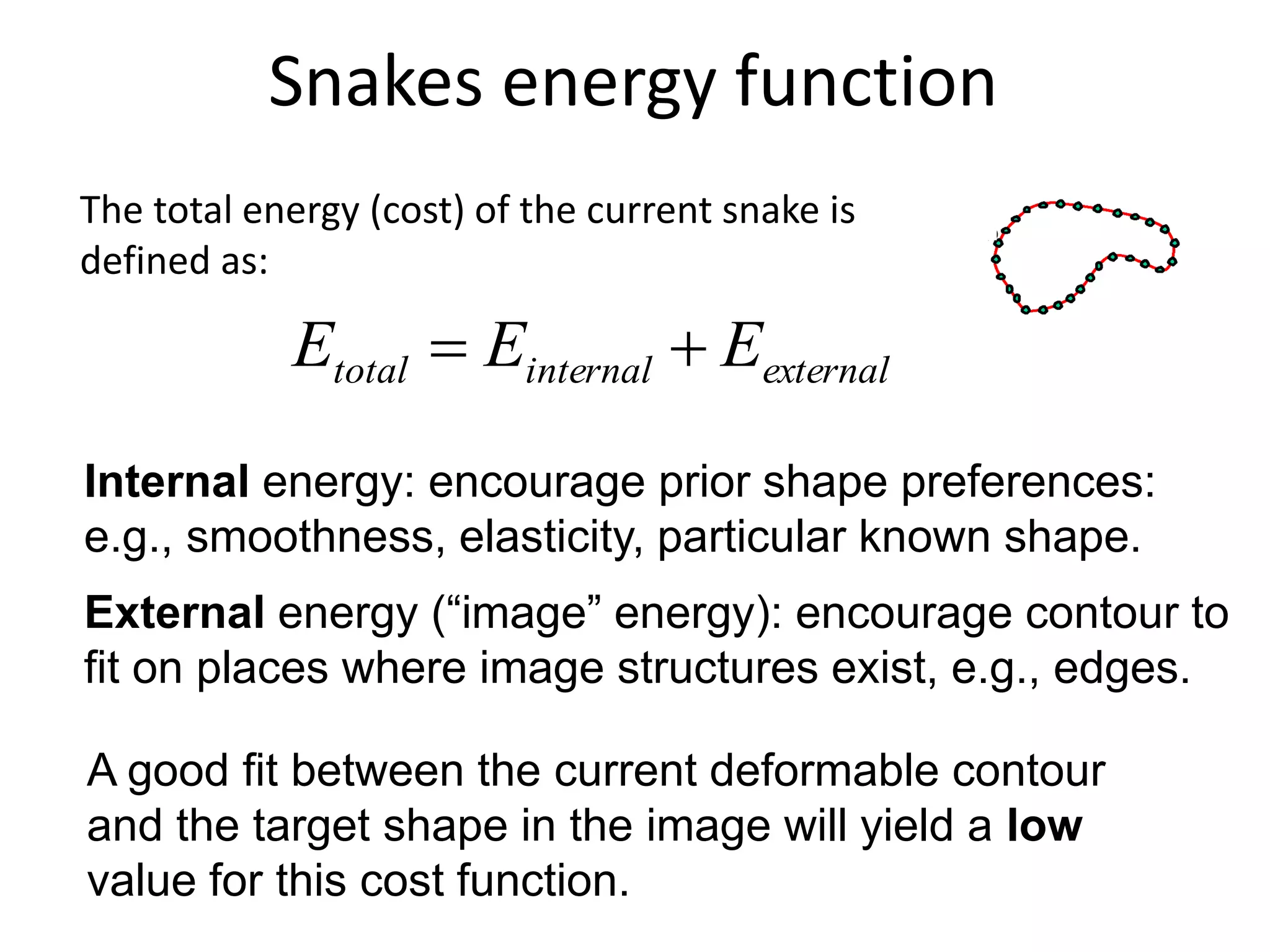 Snakes energy function

The total energy (cost) of the current snake is defined as:

$E_{total} = E_{internal} + E_{external}$

Internal energy: encourage prior shape preferences: e.g., smoothness, elasticity, particular known shape.

External energy (“image” energy): encourage contour to fit on places where image structures exist, e.g., edges.

A good fit between the current deformable contour and the target shape in the image will yield a low value for this cost function.